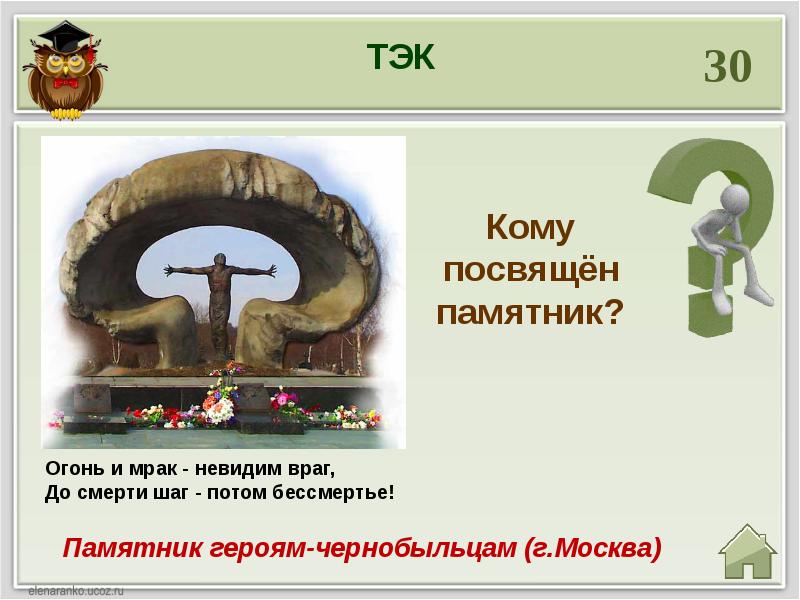 ТЭК

30

Кому посвящён памятник?

Огонь и мрак - невидим враг,
До смерти шаг - потом бессмертье!

Памятник героям-чернобыльцам (г.Москва)

elenaranko.ucoz.ru